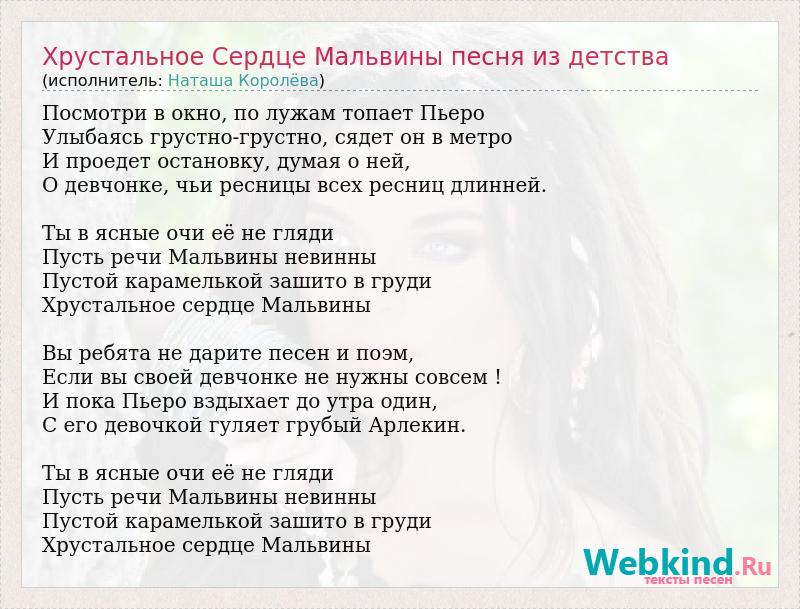 Хрустальное Сердце Мальвины песня из детства
(исполнитель: Наташа Королёва)

Посмотри в окно, по лужам топает Пьеро
Улыбаясь грустно-грустно, сядет он в метро
И проедет остановку, думая о ней,
О девчонке, чьи ресницы всех ресниц длинней.

Ты в ясные очи её не гляди
Пусть речи Мальвины невинны
Пустой карамелькой зашито в груди
Хрустальное сердце Мальвины

Вы ребята не дарите песен и поэм,
Если вы своей девчонке не нужны совсем !
И пока Пьеро вздыхает до утра один,
С его девочкой гуляет грубый Арлекин.

Ты в ясные очи её не гляди
Пусть речи Мальвины невинны
Пустой карамелькой зашито в груди
Хрустальное сердце Мальвины

Webkind.Ru
тексты песен